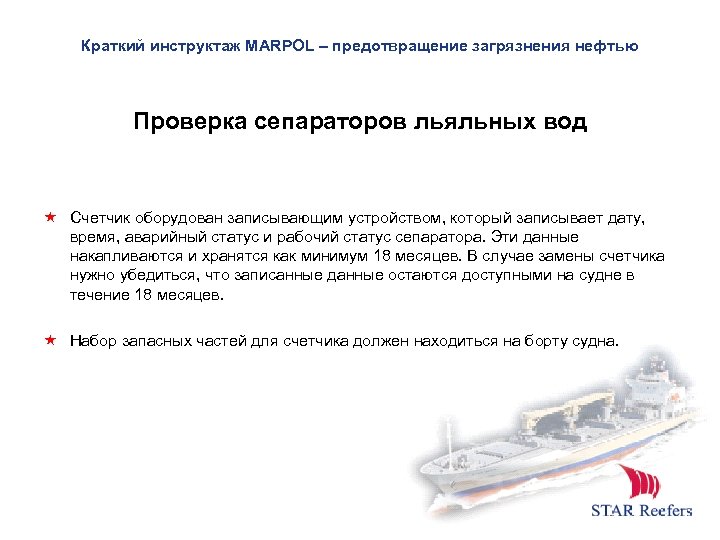 Краткий инструктаж MARPOL – предотвращение загрязнения нефтью

Проверка сепараторов льяльных вод

★ Счетчик оборудован записывающим устройством, который записывает дату, время, аварийный статус и рабочий статус сепаратора. Эти данные накапливаются и хранятся как минимум 18 месяцев. В случае замены счетчика нужно убедиться, что записанные данные остаются доступными на судне в течение 18 месяцев.

★ Набор запасных частей для счетчика должен находиться на борту судна.

STAR Reefers